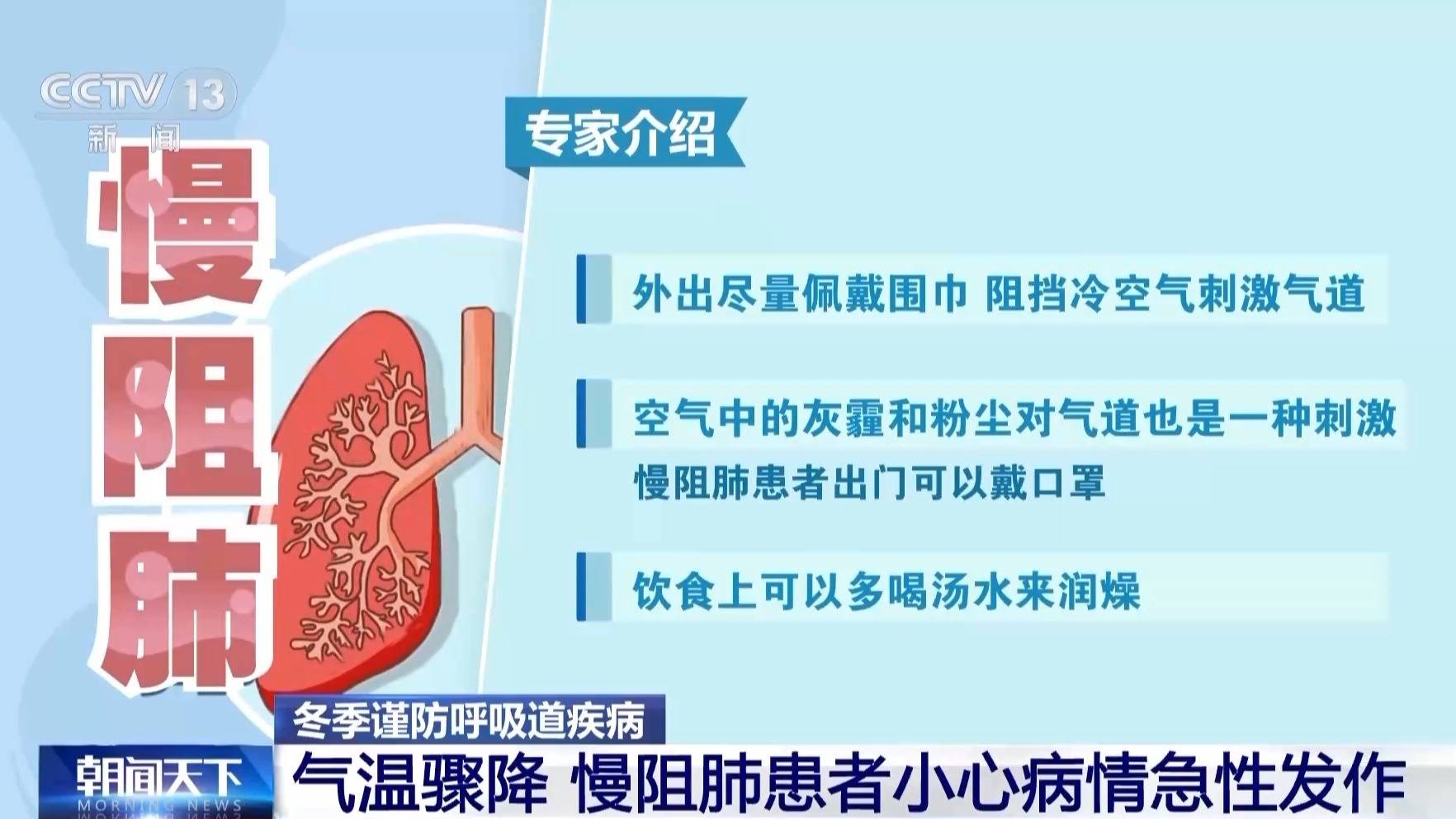 CCTV 13
新闻

慢阻肺

专家介绍

外出尽量佩戴围巾 阻挡冷空气刺激气道

空气中的灰霾和粉尘对气道也是一种刺激
慢阻肺患者出门可以戴口罩

饮食上可以多喝汤水来润燥

冬季谨防呼吸道疾病

朝闻天下
MORNING NEWS

气温骤降 慢阻肺患者小心病情急性发作